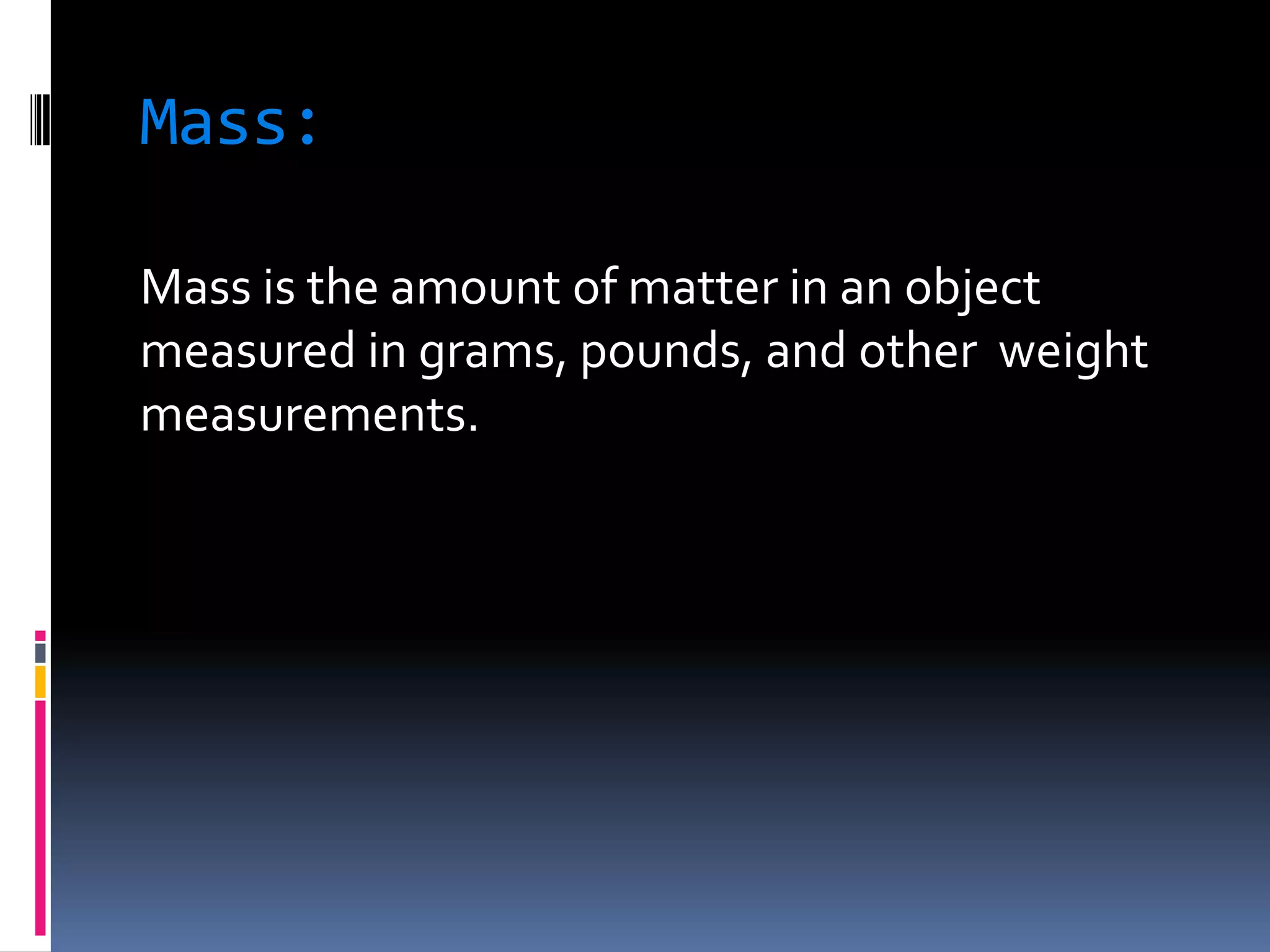 Mass:

Mass is the amount of matter in an object measured in grams, pounds, and other weight measurements.